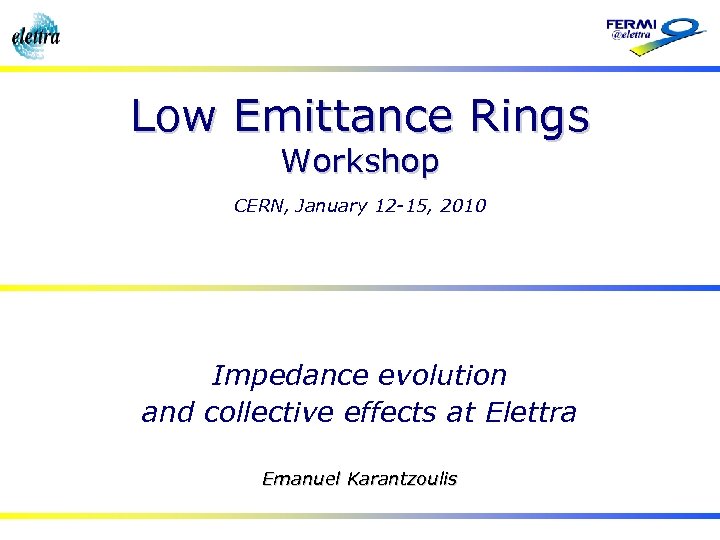 elettra

FERMI @elettra

Low Emittance Rings
Workshop

CERN, January 12-15, 2010

Impedance evolution
and collective effects at Elettra

Emanuel Karantzoulis